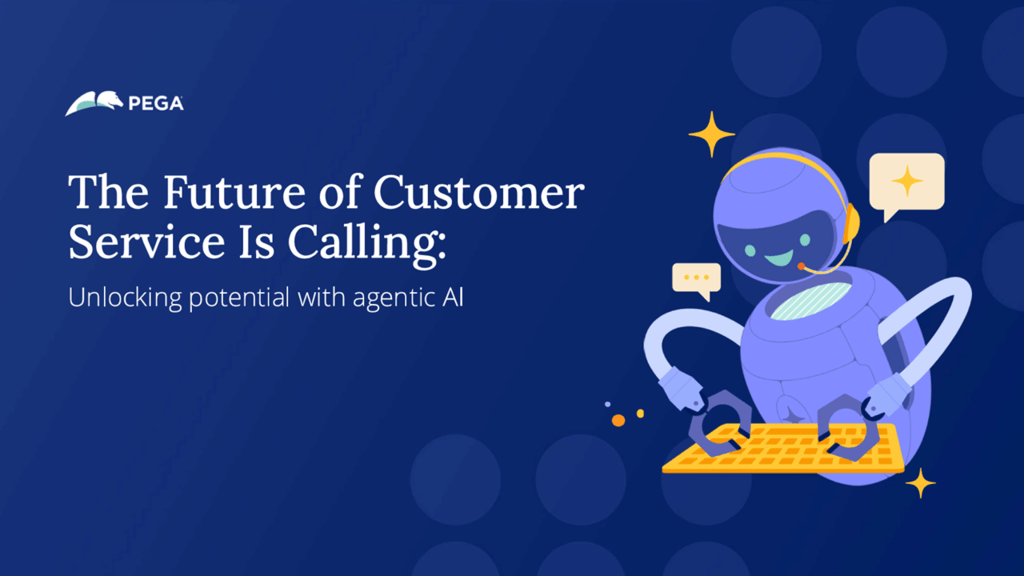 PEGA

The Future of Customer Service Is Calling:

Unlocking potential with agentic AI